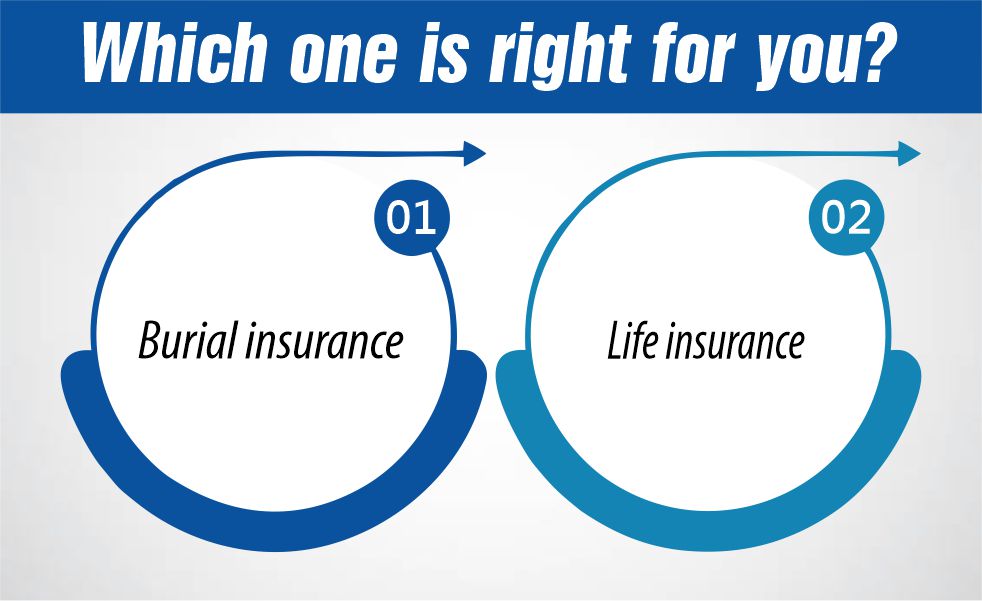 Which one is right for you?

01

Burial insurance

02

Life insurance